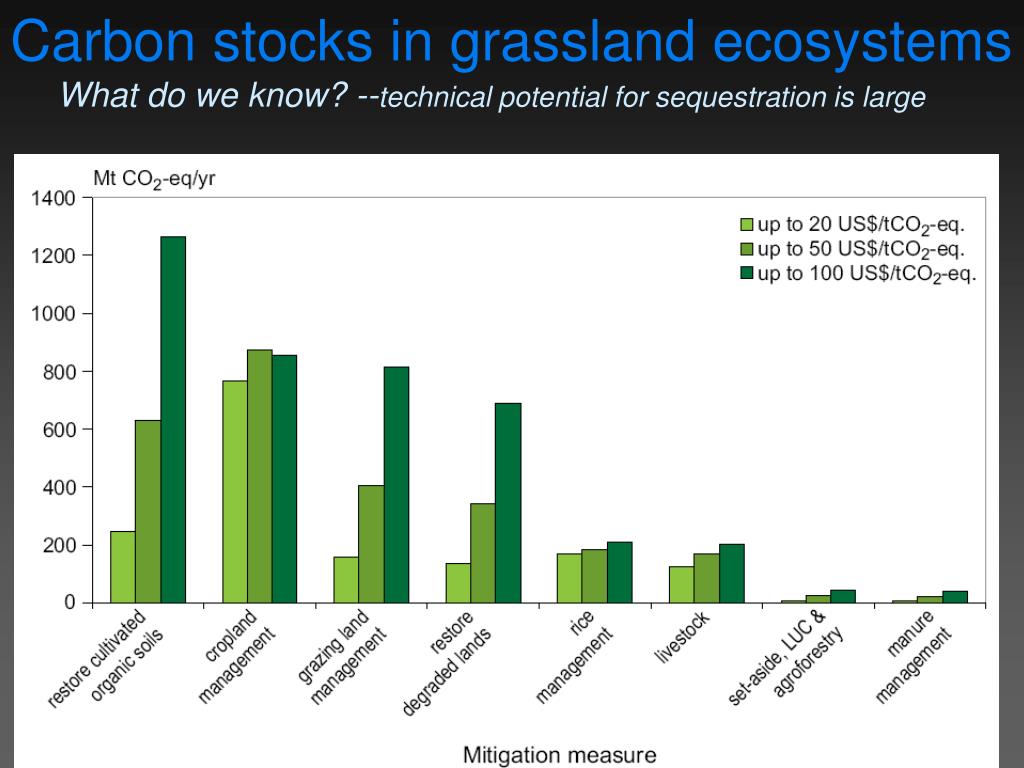 Carbon stocks in grassland ecosystems

What do we know? --technical potential for sequestration is large

Mt $CO_2$-eq/yr

1400
1200
1000
800
600
400
200
0

up to 20 US\$/t$CO_2$-eq.
up to 50 US\$/t$CO_2$-eq.
up to 100 US\$/t$CO_2$-eq.

restore cultivated organic soils
cropland management
grazing land management
restore degraded lands
rice management
livestock
set-aside, LUC & agroforestry
manure management

Mitigation measure